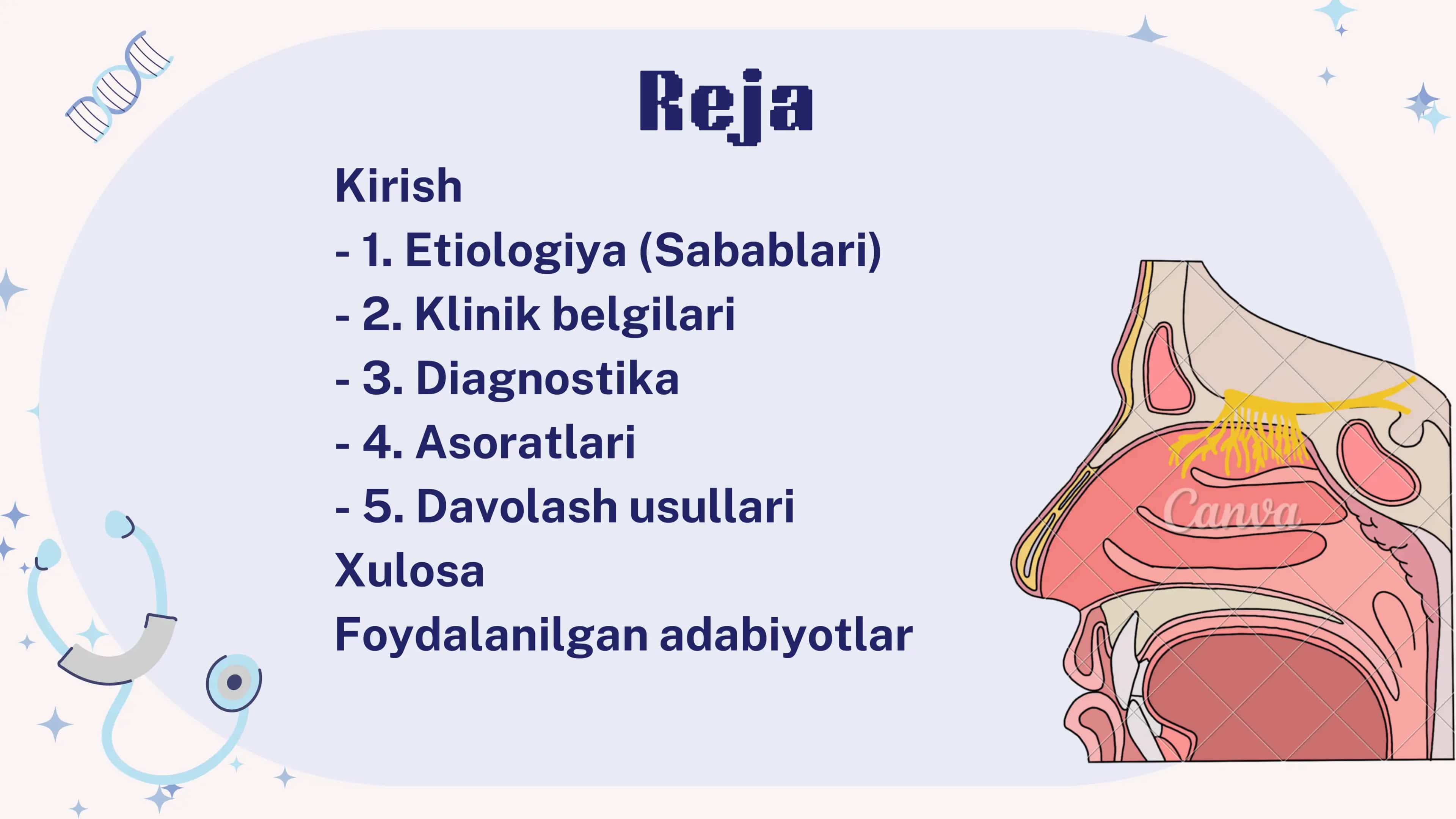 Reja

Kirish

- 1. Etiologiya (Sabablari)

- 2. Klinik belgilari

- 3. Diagnostika

- 4. Asoratlari

- 5. Davolash usullari

Xulosa

Foydalanilgan adabiyotlar

Canva